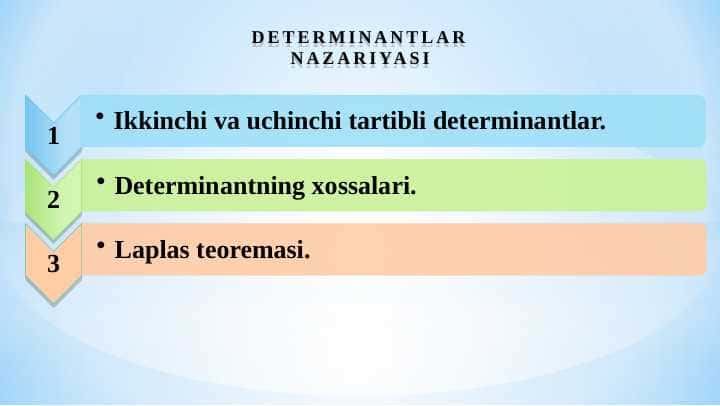 DETERMINANTLAR NAZARIYASI

1
• Ikkinchi va uchinchi tartibli determinantlar.

2
• Determinantning xossalari.

3
• Laplas teoremasi.